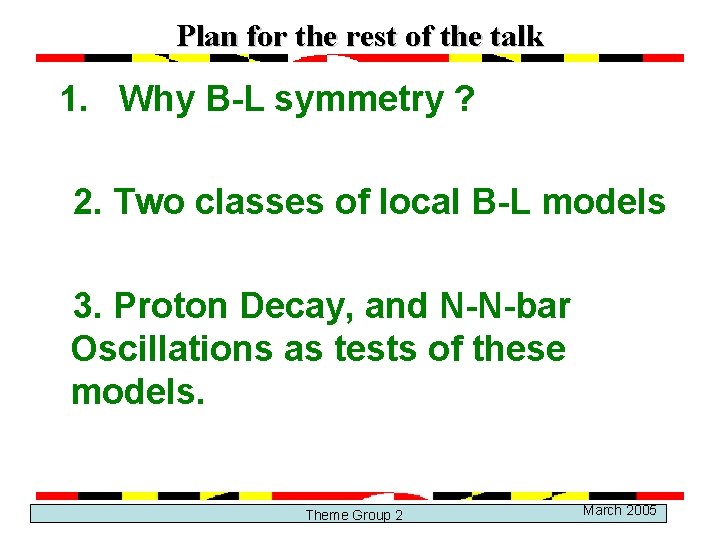 Plan for the rest of the talk

1. Why B-L symmetry ?

2. Two classes of local B-L models

3. Proton Decay, and N-N-bar Oscillations as tests of these models.

Theme Group 2

March 2005